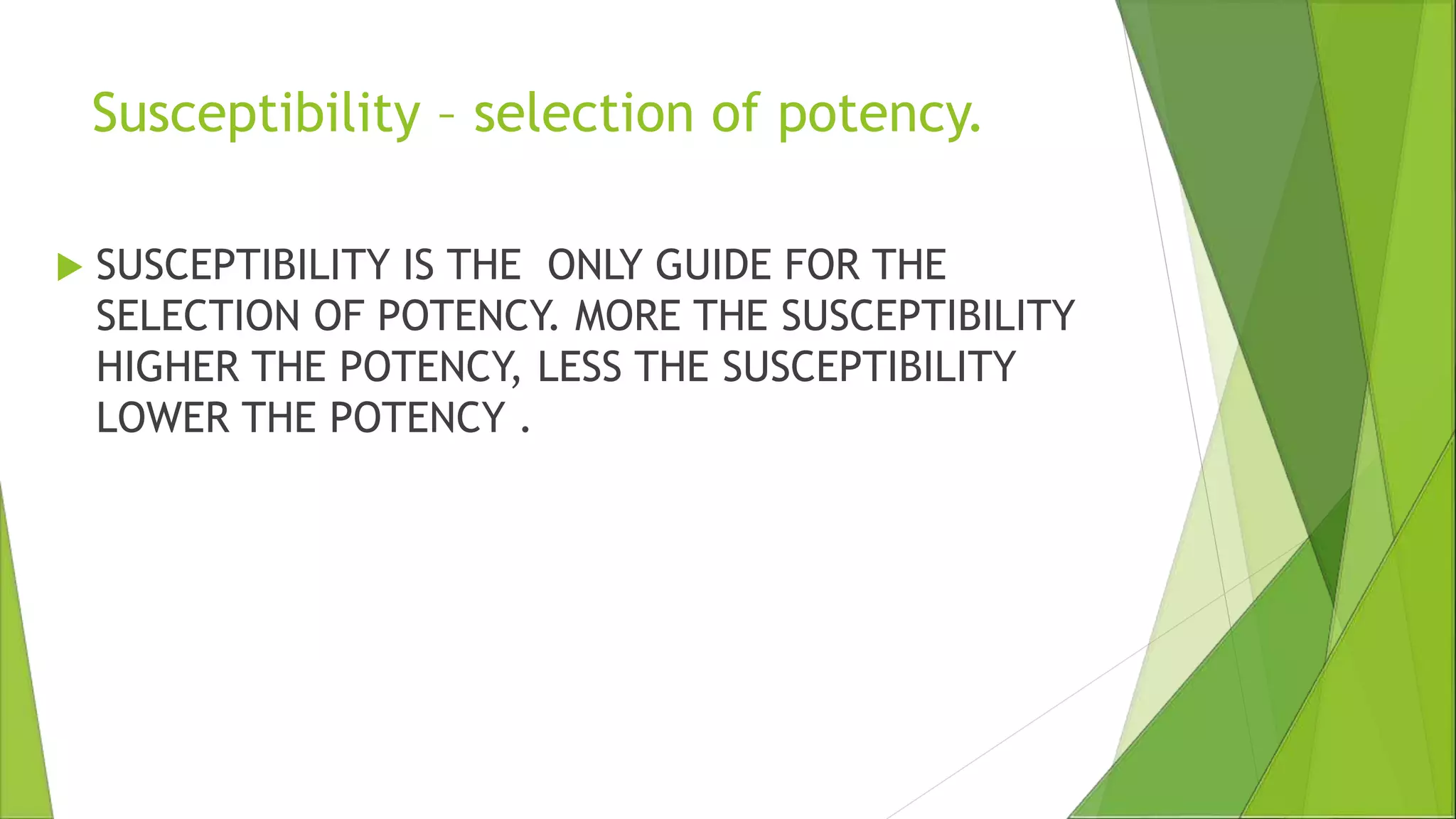 Susceptibility – selection of potency.

SUSCEPTIBILITY IS THE ONLY GUIDE FOR THE SELECTION OF POTENCY. MORE THE SUSCEPTIBILITY HIGHER THE POTENCY, LESS THE SUSCEPTIBILITY LOWER THE POTENCY .